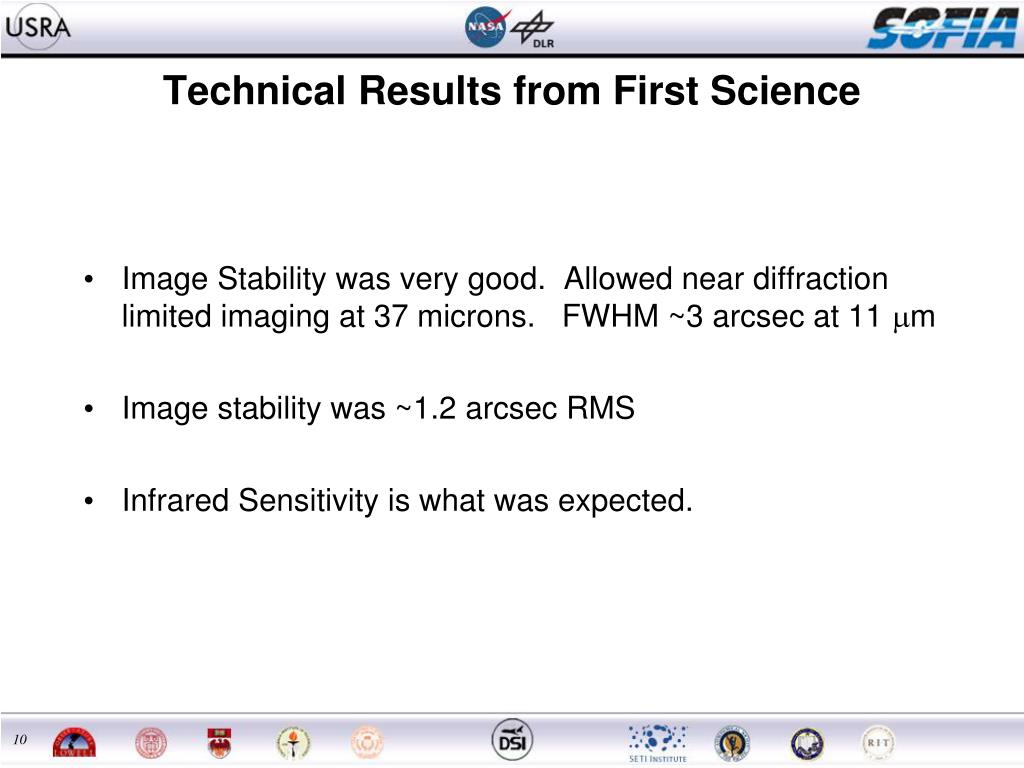 USRA

NASA DLR

SOFIA

Technical Results from First Science

• Image Stability was very good. Allowed near diffraction limited imaging at 37 microns. FWHM ~3 arcsec at 11 $\mu$m

• Image stability was ~1.2 arcsec RMS

• Infrared Sensitivity is what was expected.

10

LOWELL

DSI

SETI INSTITUTE

RIT